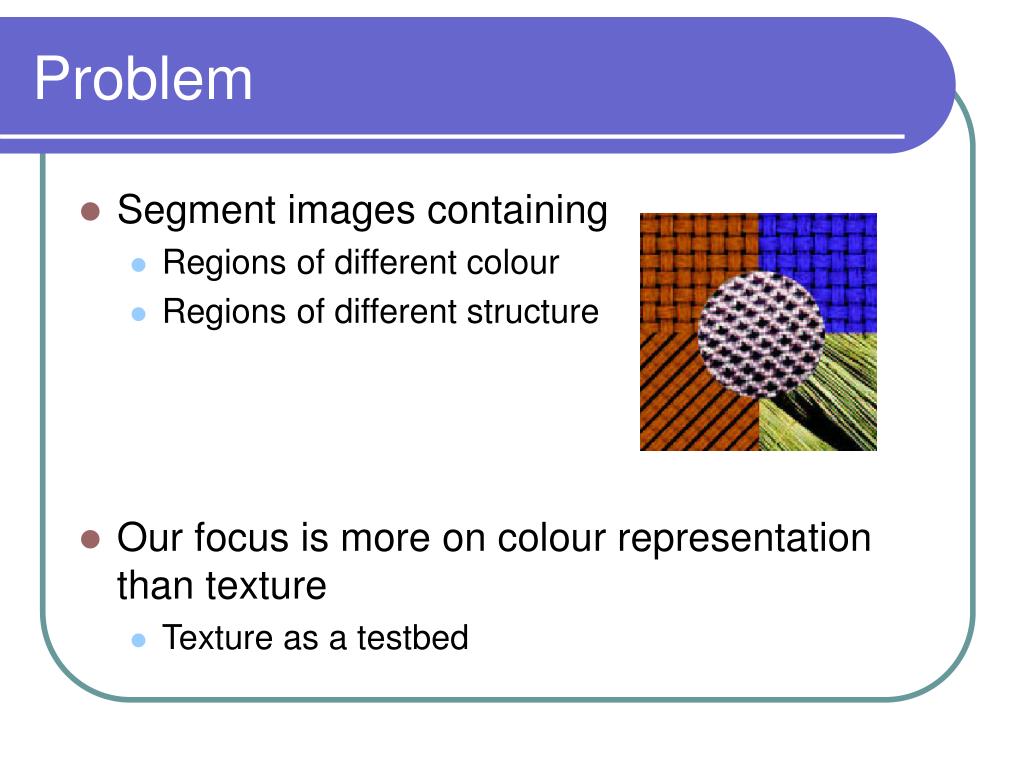 Problem

- Segment images containing
  - Regions of different colour
  - Regions of different structure

- Our focus is more on colour representation than texture
  - Texture as a testbed